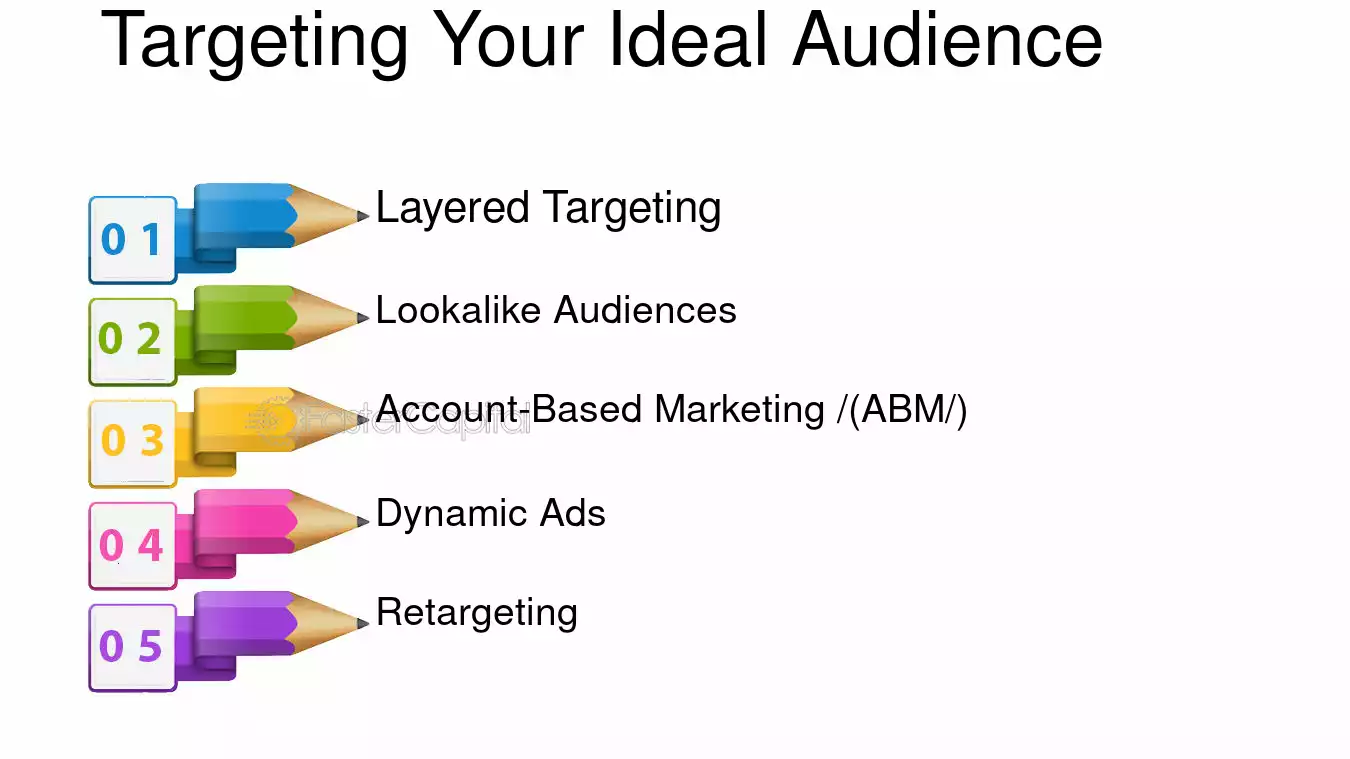 Targeting Your Ideal Audience

0 1 Layered Targeting

0 2 Lookalike Audiences

0 3 Account-Based Marketing /(ABM/)

0 4 Dynamic Ads

0 5 Retargeting

FasterCapital